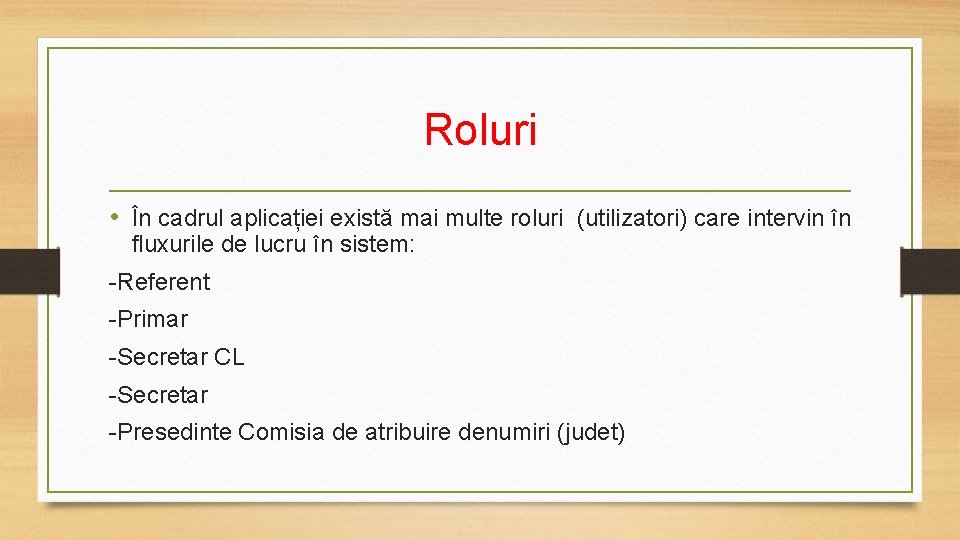 Roluri

• În cadrul aplicației există mai multe roluri (utilizatori) care intervin în fluxurile de lucru în sistem:

-Referent

-Primar

-Secretar CL

-Secretar

-Presedinte Comisia de atribuire denumiri (judet)